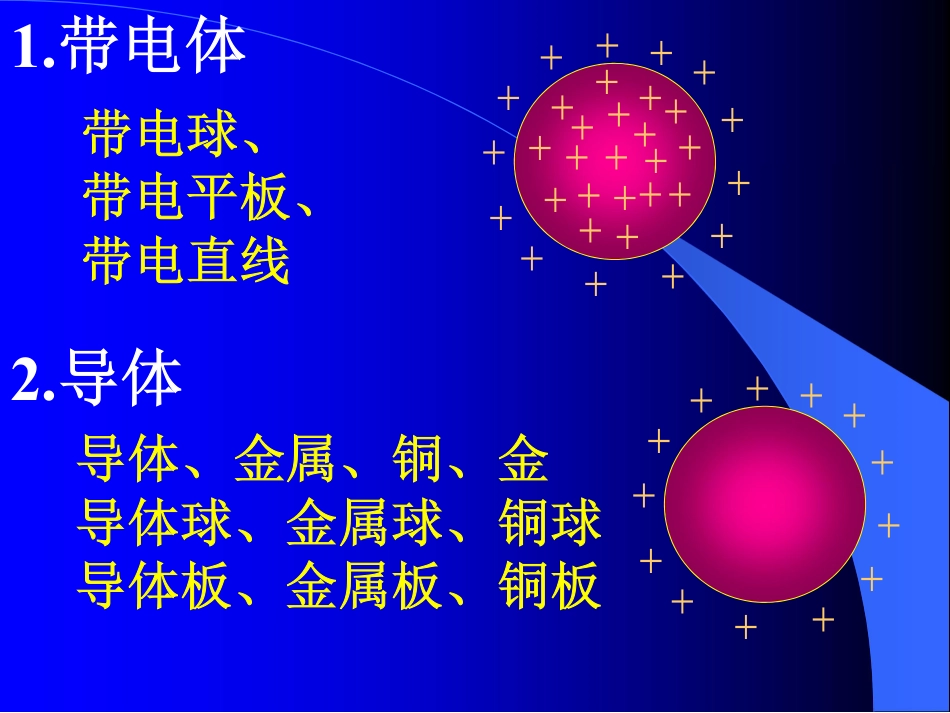 1.带电体

带电球、
带电平板、
带电直线

2.导体

导体、金属、铜、金
导体球、金属球、铜球
导体板、金属板、铜板